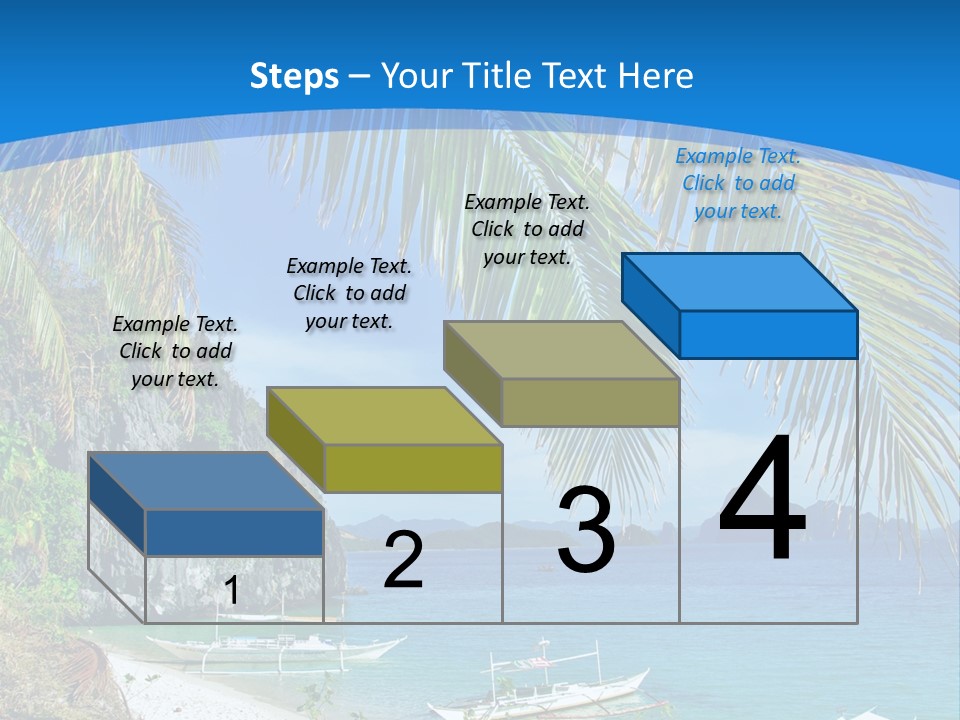 Steps – Your Title Text Here

Example Text. Click to add your text.

Example Text. Click to add your text.

Example Text. Click to add your text.

Example Text. Click to add your text.

1

2

3

4